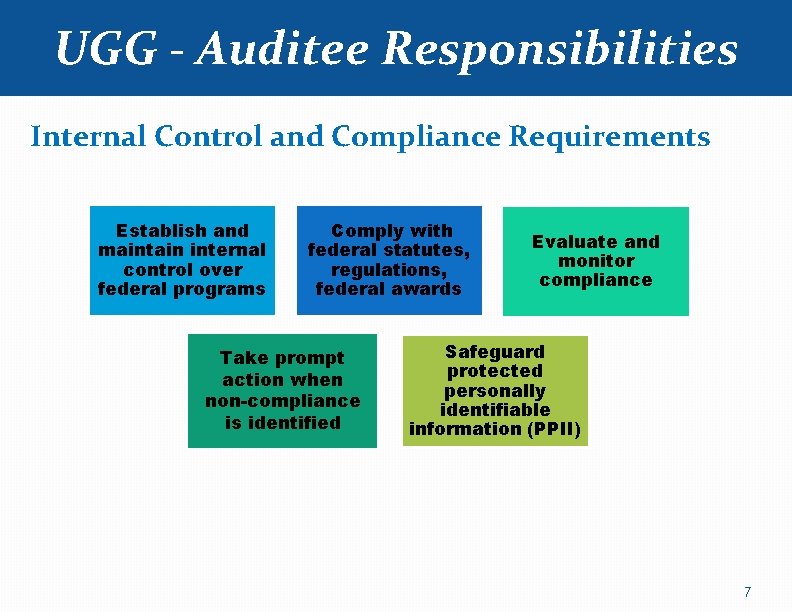 UGG - Auditee Responsibilities

Internal Control and Compliance Requirements

Establish and maintain internal control over federal programs

Comply with federal statutes, regulations, federal awards

Evaluate and monitor compliance

Take prompt action when non-compliance is identified

Safeguard protected personally identifiable information (PPII)

7